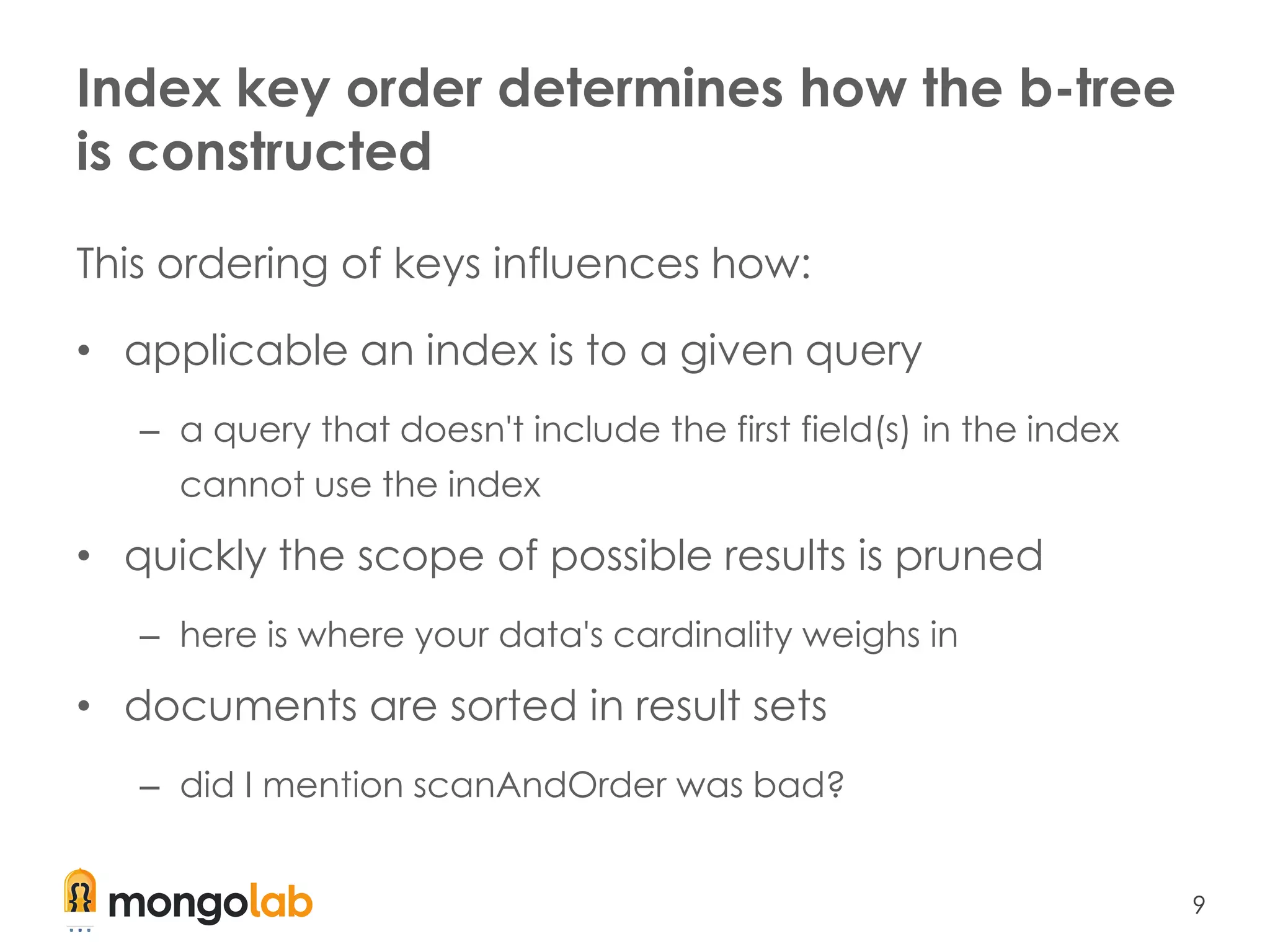 Index key order determines how the b-tree is constructed

This ordering of keys influences how:

• applicable an index is to a given query

– a query that doesn't include the first field(s) in the index cannot use the index

• quickly the scope of possible results is pruned

– here is where your data's cardinality weighs in

• documents are sorted in result sets

– did I mention scanAndOrder was bad?

mongolab

9